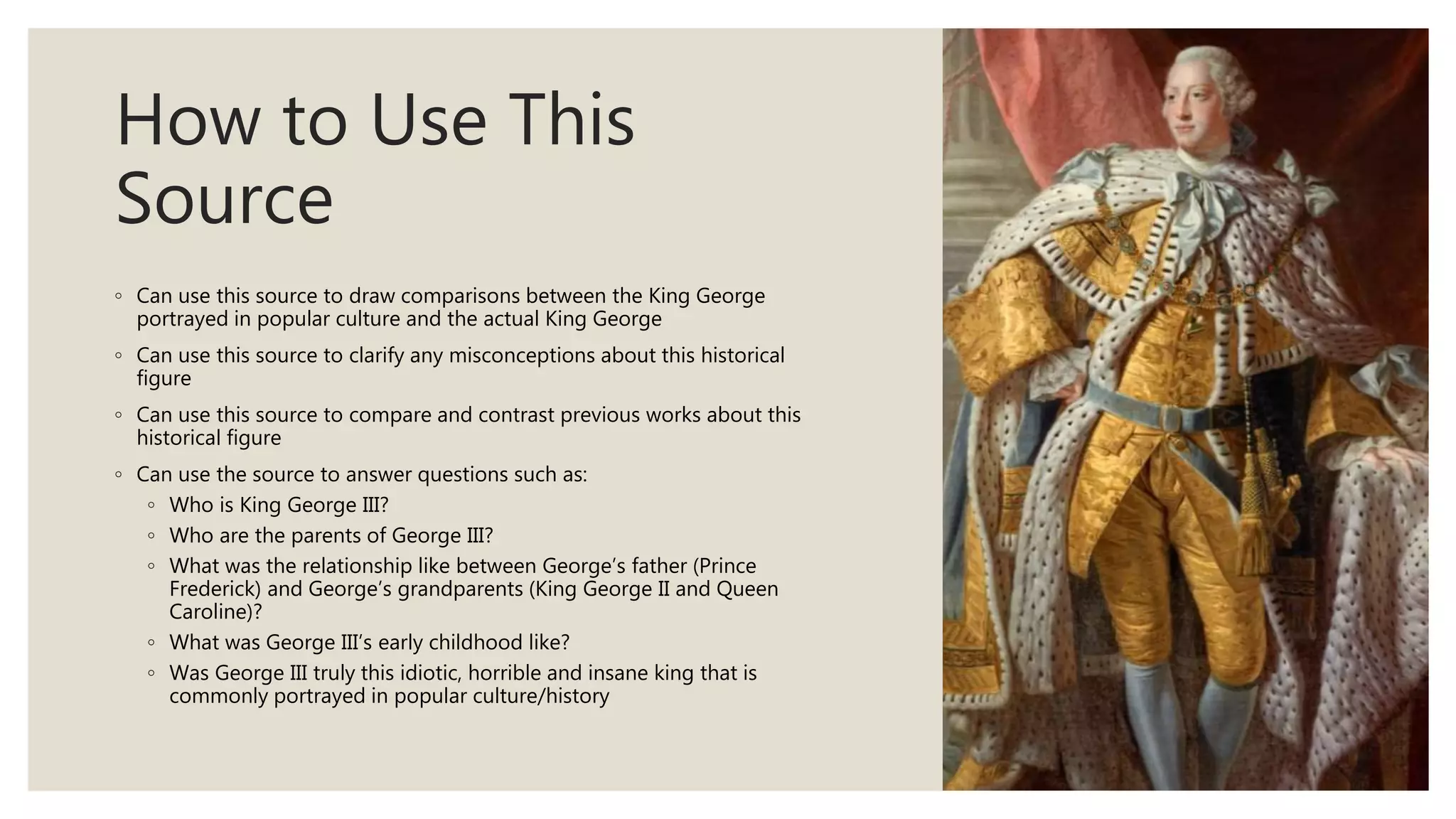 How to Use This Source

◦ Can use this source to draw comparisons between the King George portrayed in popular culture and the actual King George

◦ Can use this source to clarify any misconceptions about this historical figure

◦ Can use this source to compare and contrast previous works about this historical figure

◦ Can use the source to answer questions such as:

◦ Who is King George III?

◦ Who are the parents of George III?

◦ What was the relationship like between George's father (Prince Frederick) and George's grandparents (King George II and Queen Caroline)?

◦ What was George III's early childhood like?

◦ Was George III truly this idiotic, horrible and insane king that is commonly portrayed in popular culture/history